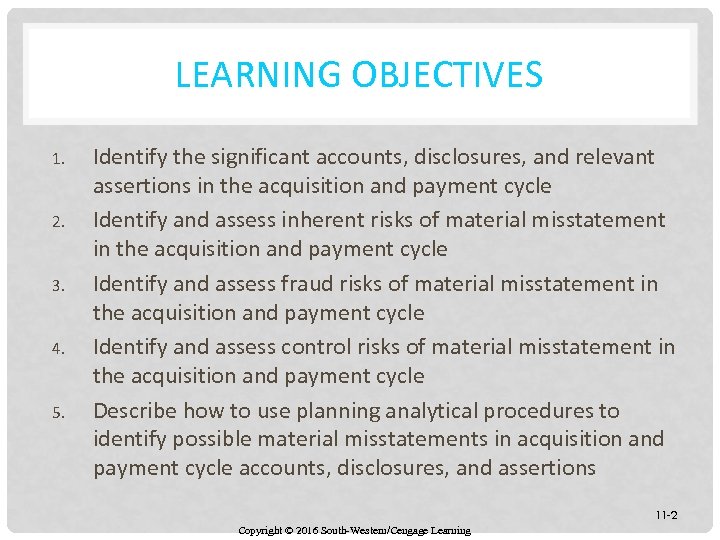 LEARNING OBJECTIVES

1. Identify the significant accounts, disclosures, and relevant assertions in the acquisition and payment cycle
2. Identify and assess inherent risks of material misstatement in the acquisition and payment cycle
3. Identify and assess fraud risks of material misstatement in the acquisition and payment cycle
4. Identify and assess control risks of material misstatement in the acquisition and payment cycle
5. Describe how to use planning analytical procedures to identify possible material misstatements in acquisition and payment cycle accounts, disclosures, and assertions

11-2

Copyright © 2016 South-Western/Cengage Learning